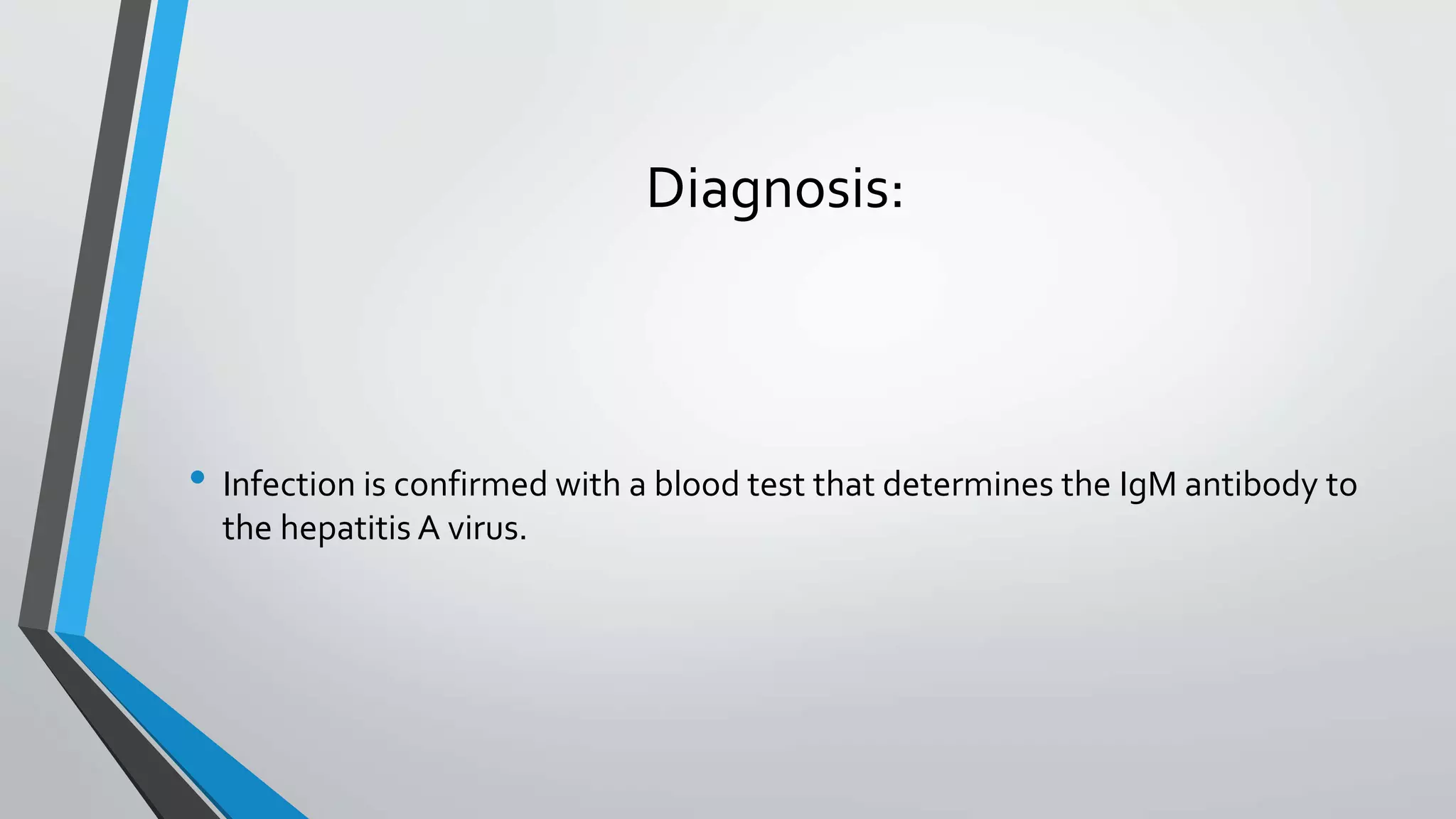 Diagnosis:

• Infection is confirmed with a blood test that determines the IgM antibody to the hepatitis A virus.